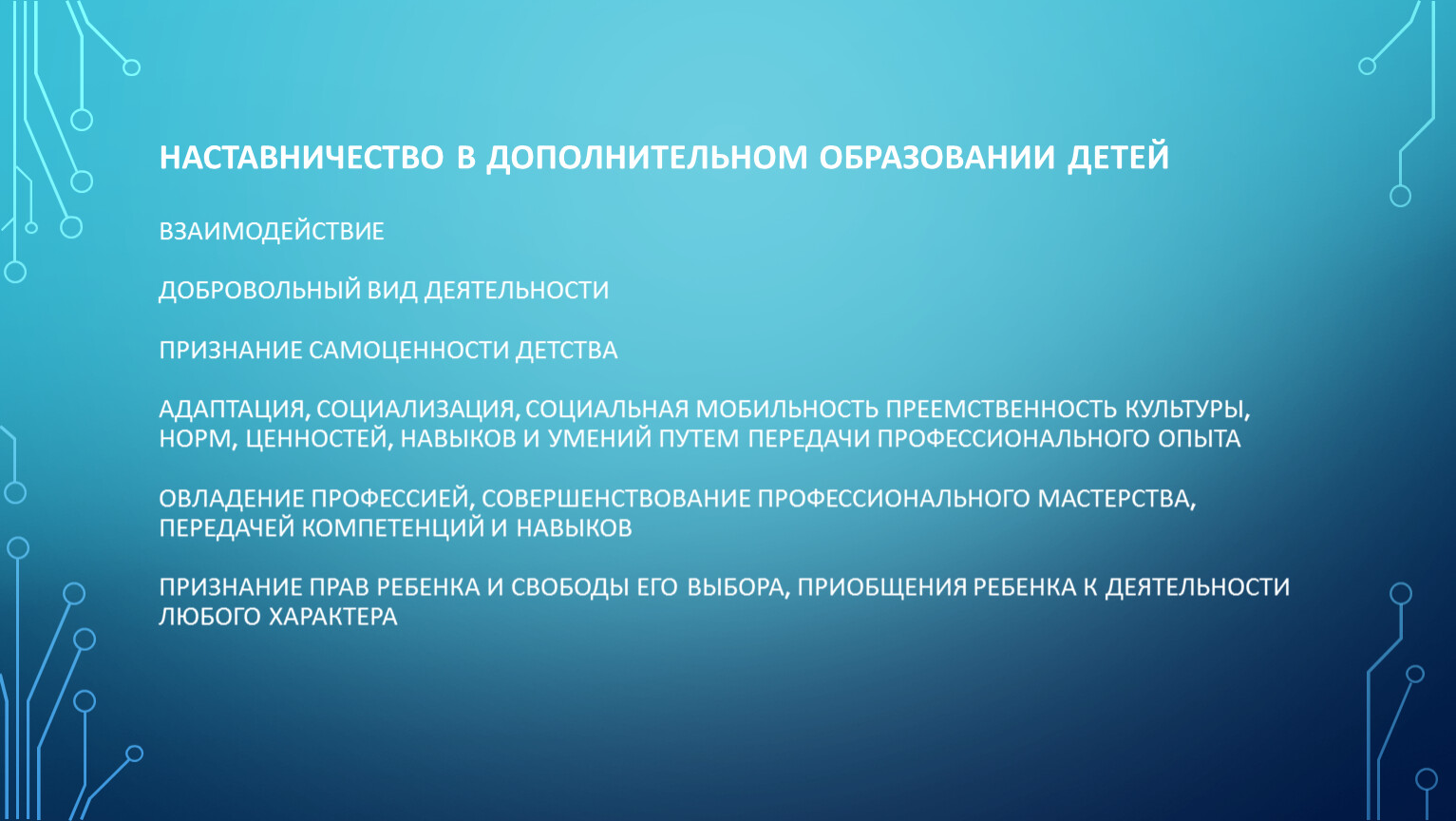 НАСТАВНИЧЕСТВО В ДОПОЛНИТЕЛЬНОМ ОБРАЗОВАНИИ ДЕТЕЙ

ВЗАИМОДЕЙСТВИЕ

ДОБРОВОЛЬНЫЙ ВИД ДЕЯТЕЛЬНОСТИ

ПРИЗНАНИЕ САМОЦЕННОСТИ ДЕТСТВА

АДАПТАЦИЯ, СОЦИАЛИЗАЦИЯ, СОЦИАЛЬНАЯ МОБИЛЬНОСТЬ ПРЕЕМСТВЕННОСТЬ КУЛЬТУРЫ, НОРМ, ЦЕННОСТЕЙ, НАВЫКОВ И УМЕНИЙ ПУТЕМ ПЕРЕДАЧИ ПРОФЕССИОНАЛЬНОГО ОПЫТА

ОВЛАДЕНИЕ ПРОФЕССИЕЙ, СОВЕРШЕНСТВОВАНИЕ ПРОФЕССИОНАЛЬНОГО МАСТЕРСТВА, ПЕРЕДАЧЕЙ КОМПЕТЕНЦИЙ И НАВЫКОВ

ПРИЗНАНИЕ ПРАВ РЕБЕНКА И СВОБОДЫ ЕГО ВЫБОРА, ПРИОБЩЕНИЯ РЕБЕНКА К ДЕЯТЕЛЬНОСТИ ЛЮБОГО ХАРАКТЕРА